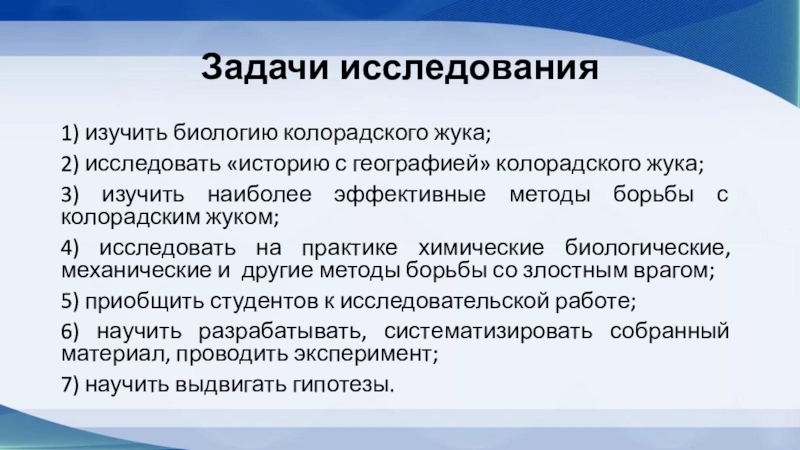 Задачи исследования

1) изучить биологию колорадского жука;

2) исследовать «историю с географией» колорадского жука;

3) изучить наиболее эффективные методы борьбы с колорадским жуком;

4) исследовать на практике химические биологические, механические и другие методы борьбы со злостным врагом;

5) приобщить студентов к исследовательской работе;

6) научить разрабатывать, систематизировать собранный материал, проводить эксперимент;

7) научить выдвигать гипотезы.